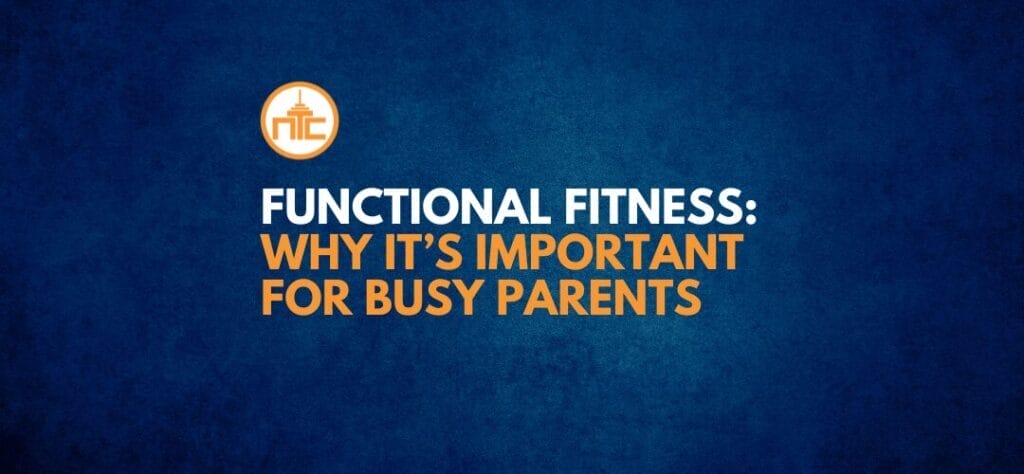 NTC

FUNCTIONAL FITNESS:
WHY IT'S IMPORTANT FOR BUSY PARENTS